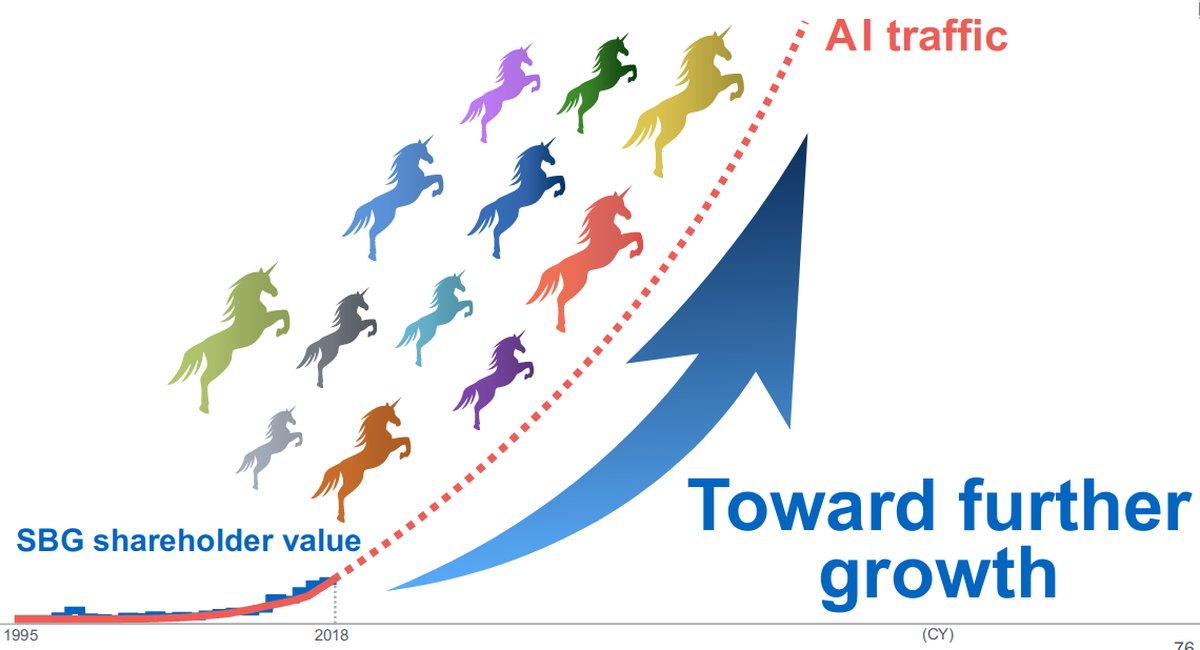 AI traffic

SBG shareholder value

Toward further growth

1995

2018

(CY)

76